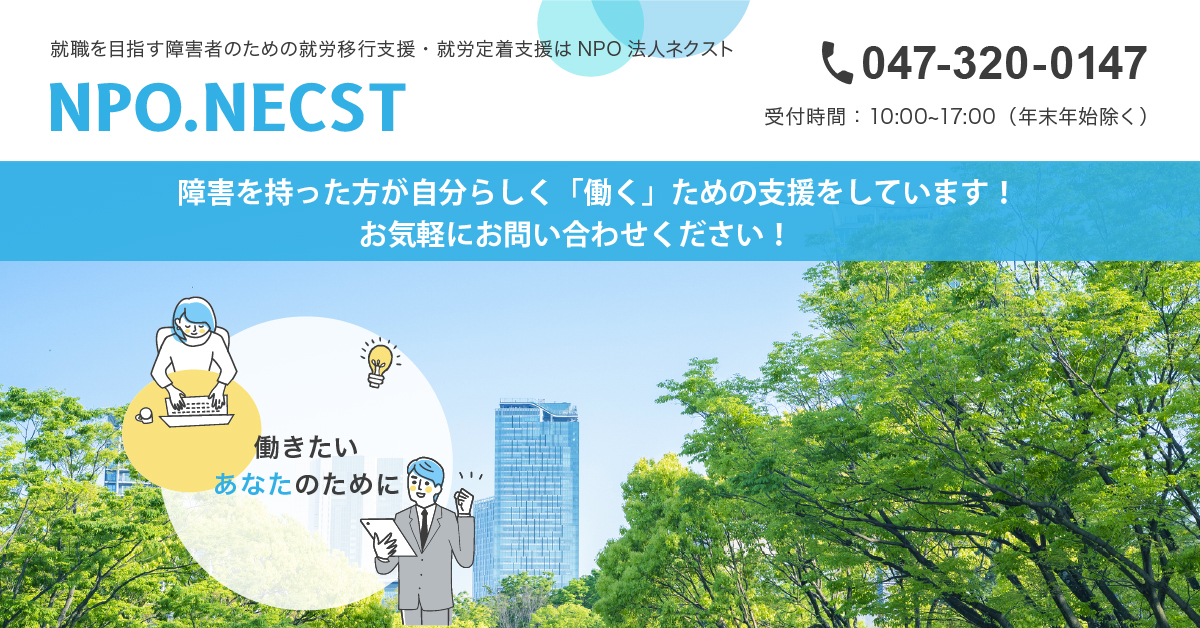 就職を目指す障害者のための就労移行支援・就労定着支援は NPO 法人ネクスト

NPO.NECST

047-320-0147

受付時間：10:00~17:00（年末年始除く）

障害を持った方が自分らしく「働く」ための支援をしています！
お気軽にお問い合わせください！

働きたい
あなたのために